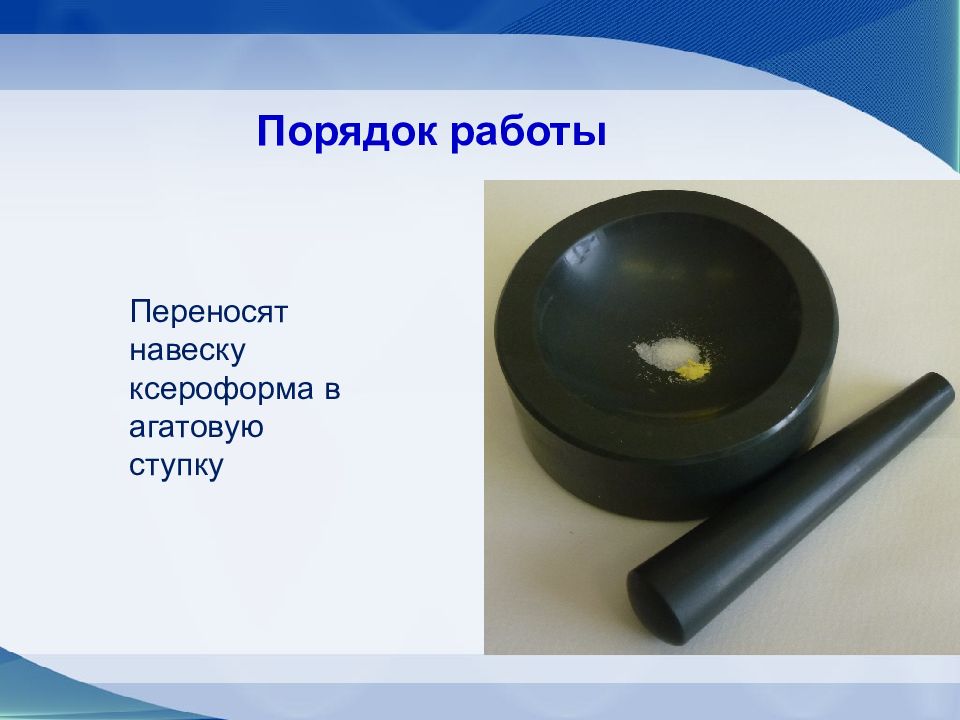 Порядок работы

Переносят навеску ксероформа в агатовую ступку